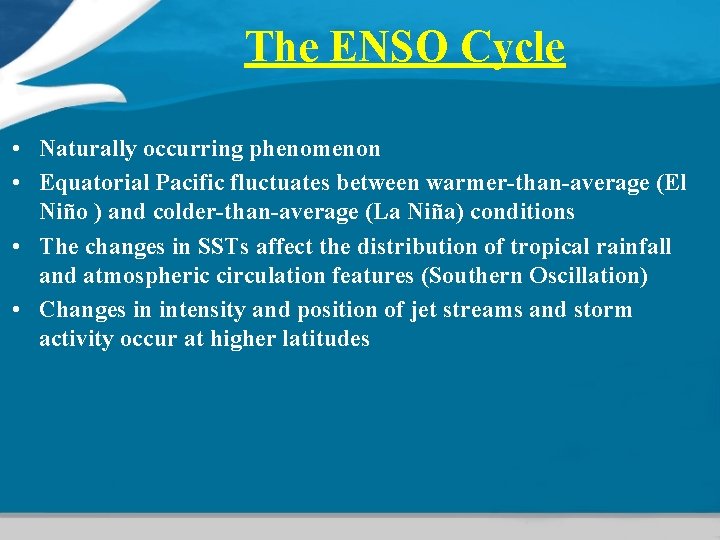 The ENSO Cycle

• Naturally occurring phenomenon
• Equatorial Pacific fluctuates between warmer-than-average (El Niño ) and colder-than-average (La Niña) conditions
• The changes in SSTs affect the distribution of tropical rainfall and atmospheric circulation features (Southern Oscillation)
• Changes in intensity and position of jet streams and storm activity occur at higher latitudes